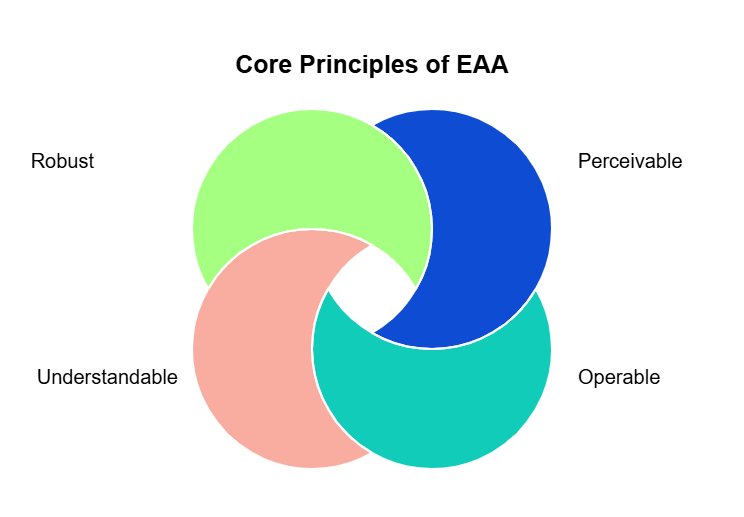 Core Principles of EAA

Robust

Perceivable

Understandable

Operable